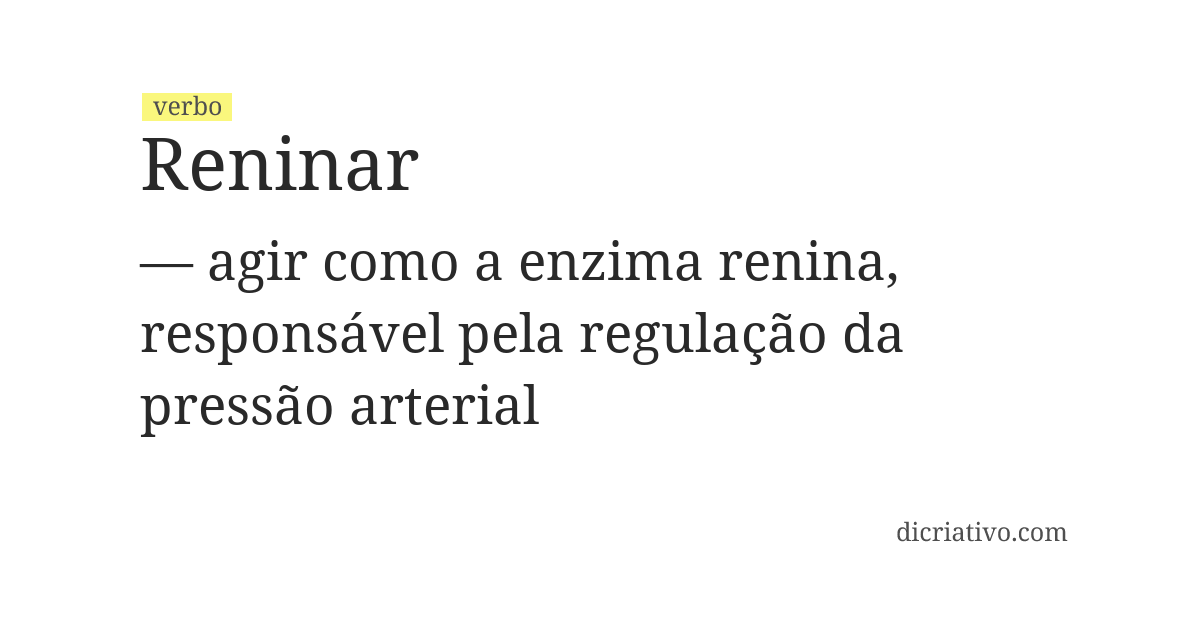 verbo

Reninar

— agir como a enzima renina, responsável pela regulação da pressão arterial

dicriativo.com